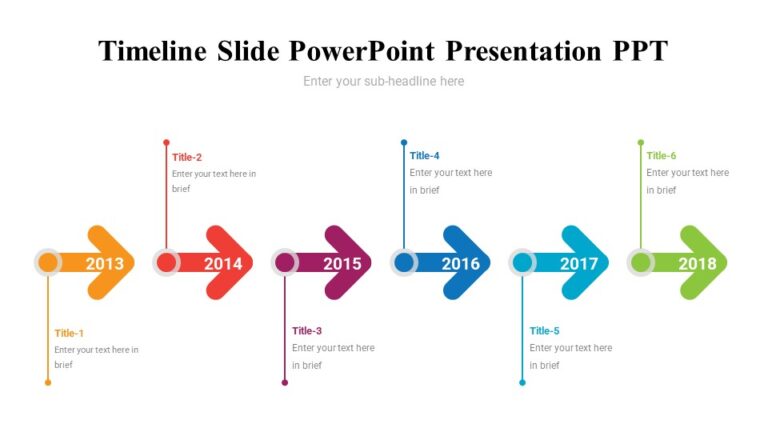 Timeline Slide PowerPoint Presentation PPT

Enter your sub-headline here

Title-2
Enter your text here in brief

Title-4
Enter your text here in brief

Title-6
Enter your text here in brief

2013

2014

2015

2016

2017

2018

Title-1
Enter your text here in brief

Title-3
Enter your text here in brief

Title-5
Enter your text here in brief